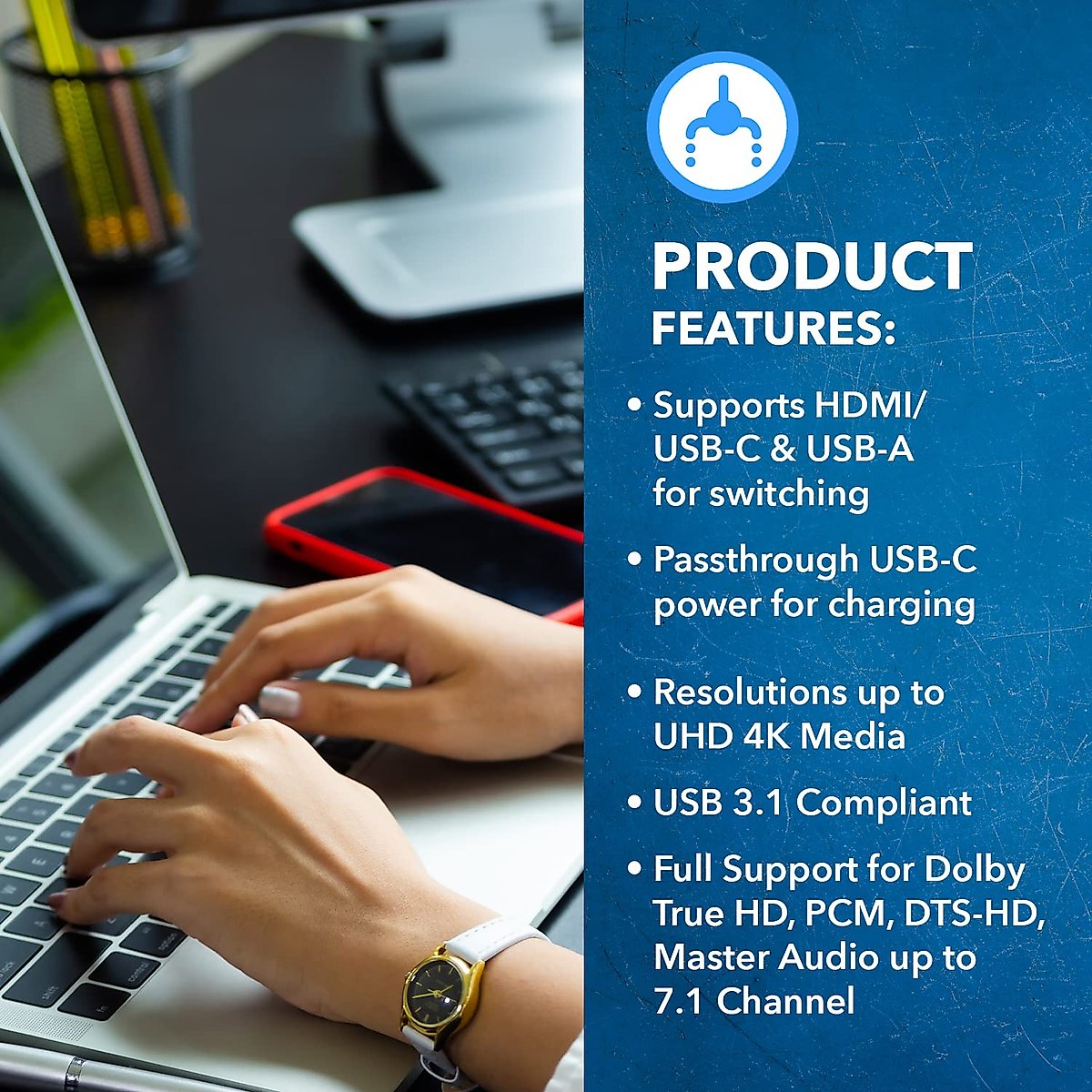 PRODUCT FEATURES:

• Supports HDMI/ USB-C & USB-A for switching

• Passthrough USB-C power for charging

• Resolutions up to UHD 4K Media

• USB 3.1 Compliant

• Full Support for Dolby True HD, PCM, DTS-HD, Master Audio up to 7.1 Channel